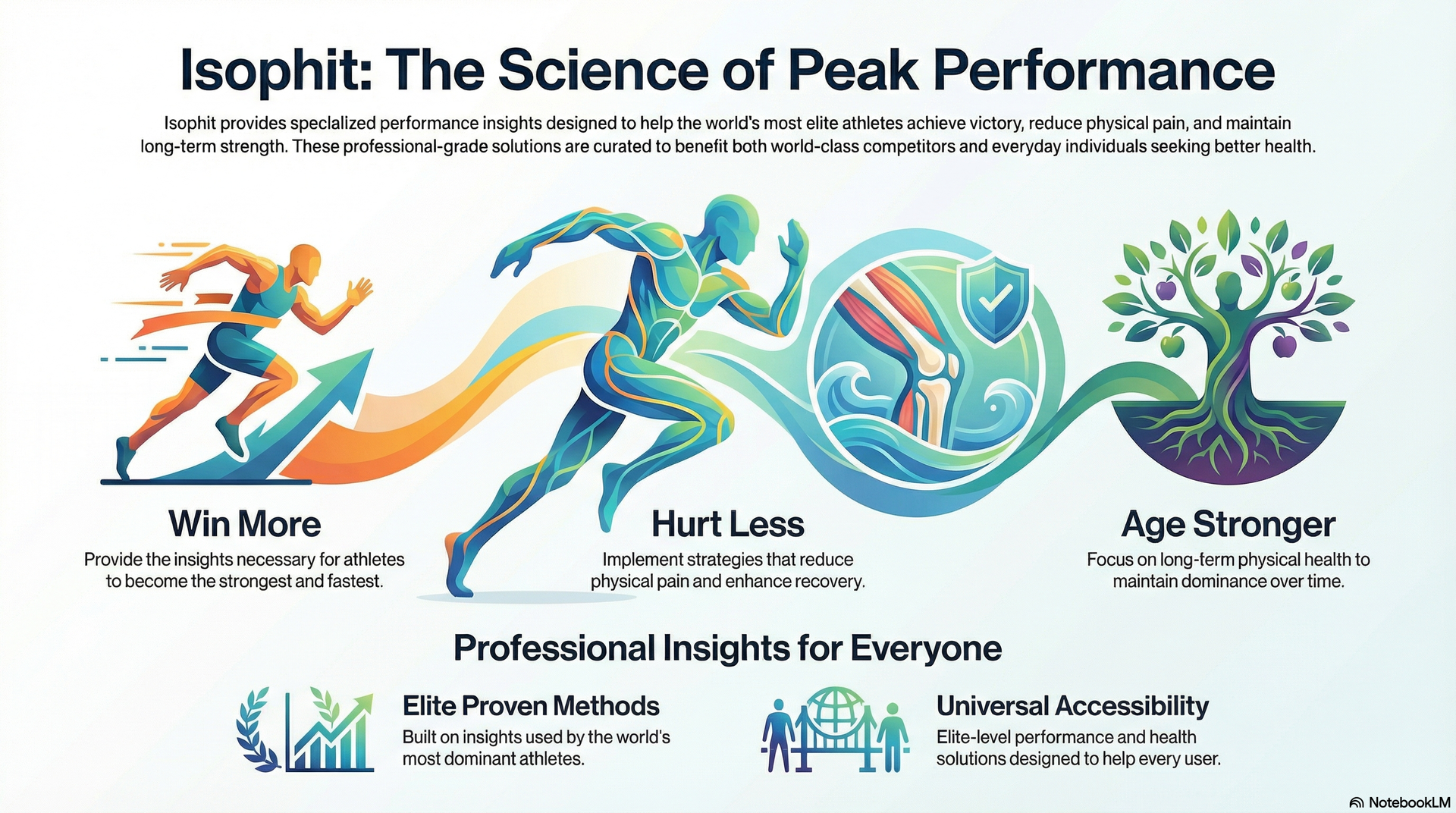 Isophit: The Science of Peak Performance

Isophit provides specialized performance insights designed to help the world's most elite athletes achieve victory, reduce physical pain, and maintain long-term strength. These professional-grade solutions are curated to benefit both world-class competitors and everyday individuals seeking better health.

Win More
Provide the insights necessary for athletes to become the strongest and fastest.

Hurt Less
Implement strategies that reduce physical pain and enhance recovery.

Age Stronger
Focus on long-term physical health to maintain dominance over time.

Professional Insights for Everyone

Elite Proven Methods
Built on insights used by the world's most dominant athletes.

Universal Accessibility
Elite-level performance and health solutions designed to help every user.

NotebookLM